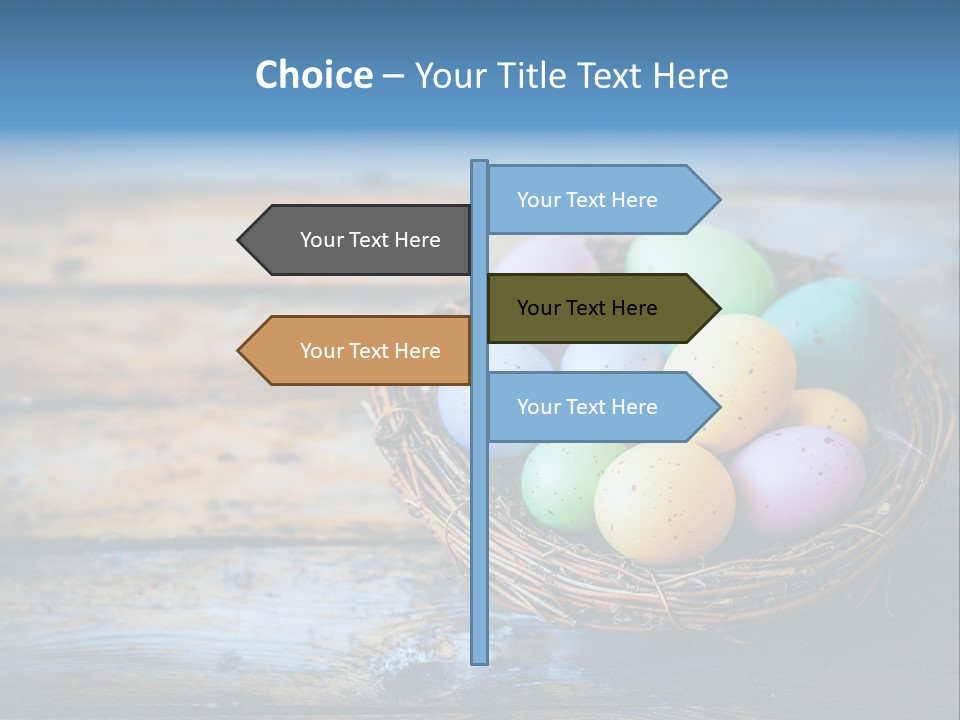 Choice – Your Title Text Here

Your Text Here

Your Text Here

Your Text Here

Your Text Here

Your Text Here